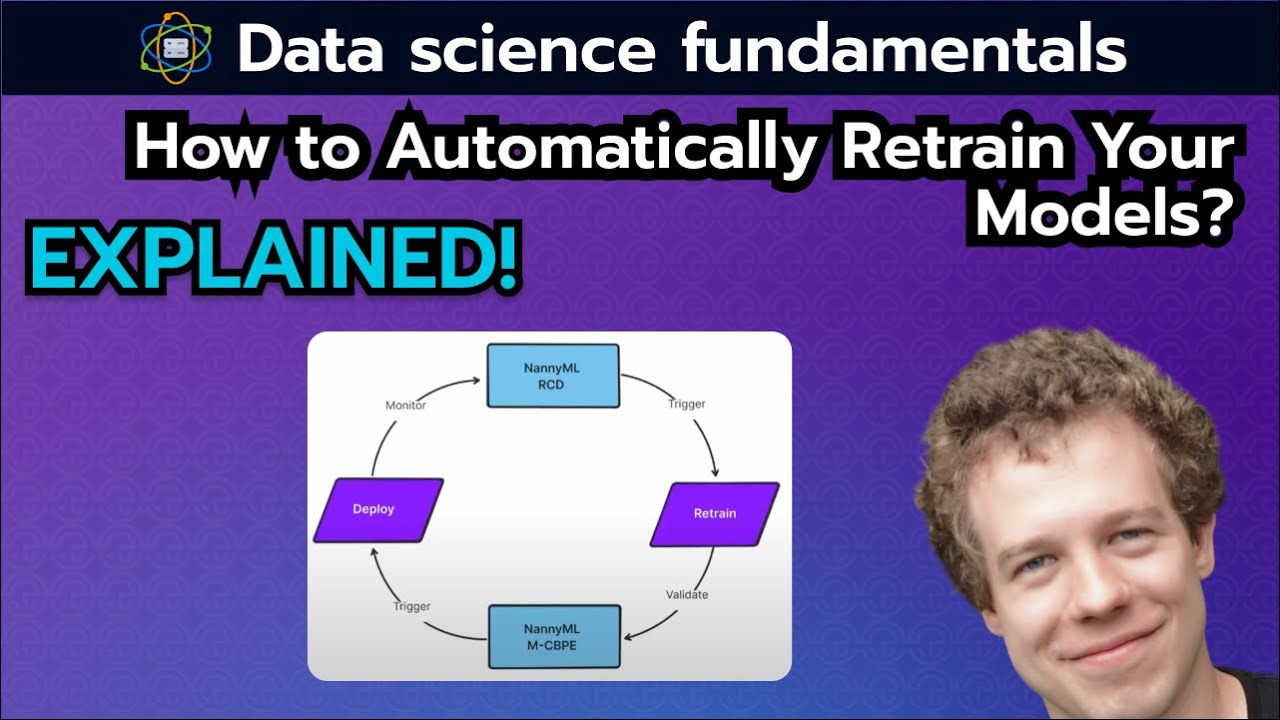 Data science fundamentals

How to Automatically Retrain Your Models?

EXPLAINED!

NannyML RCD

Trigger

Retrain

Validate

NannyML M-CBPE

Trigger

Deploy

Monitor